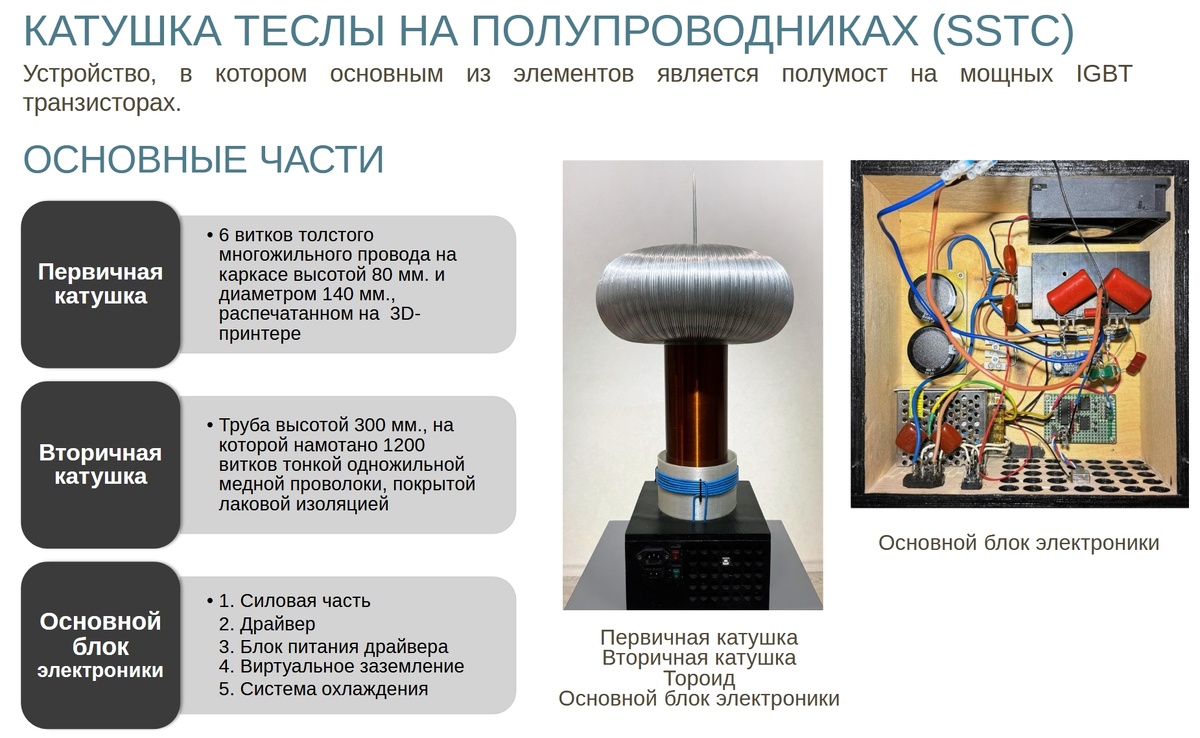 КАТУШКА ТЕСЛЫ НА ПОЛУПРОВОДНИКАХ (SSTC)

Устройство, в котором основным из элементов является полумост на мощных IGBT транзисторах.

ОСНОВНЫЕ ЧАСТИ

Первичная катушка

• 6 витков толстого многожильного провода на каркасе высотой 80 мм. и диаметром 140 мм., распечатанном на 3D-принтере

Вторичная катушка

• Труба высотой 300 мм., на которой намотано 1200 витков тонкой одножильной медной проволоки, покрытой лаковой изоляцией

Основной блок электроники

• 1. Силовая часть
2. Драйвер
3. Блок питания драйвера
4. Виртуальное заземление
5. Система охлаждения

Первичная катушка
Вторичная катушка
Тороид
Основной блок электроники

Основной блок электроники